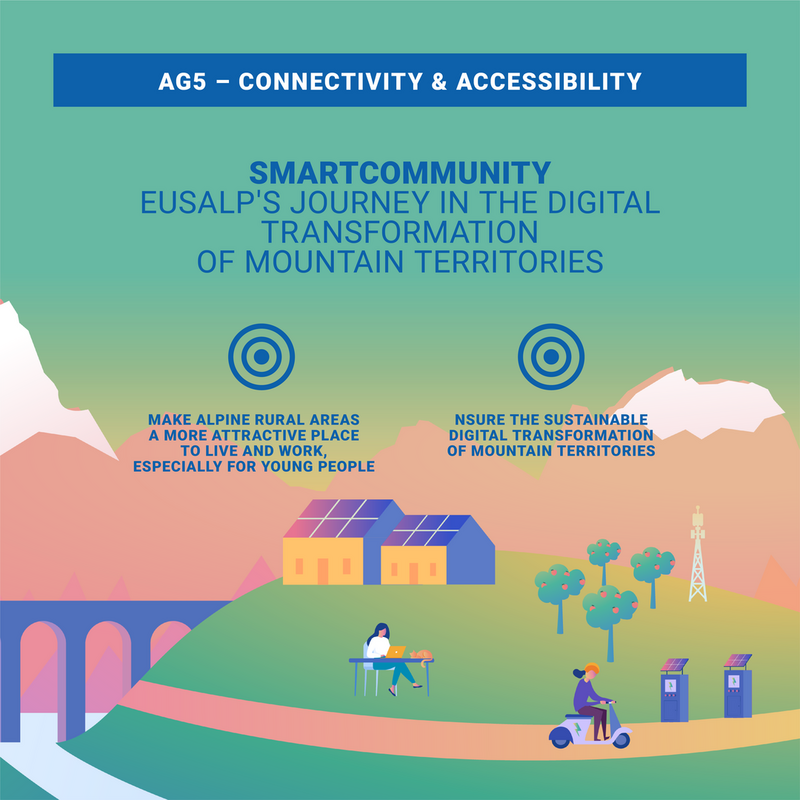 AG5 – CONNECTIVITY & ACCESSIBILITY

SMARTCOMMUNITY
EUSALP'S JOURNEY IN THE DIGITAL TRANSFORMATION OF MOUNTAIN TERRITORIES

MAKE ALPINE RURAL AREAS A MORE ATTRACTIVE PLACE TO LIVE AND WORK, ESPECIALLY FOR YOUNG PEOPLE

NSURE THE SUSTAINABLE DIGITAL TRANSFORMATION OF MOUNTAIN TERRITORIES